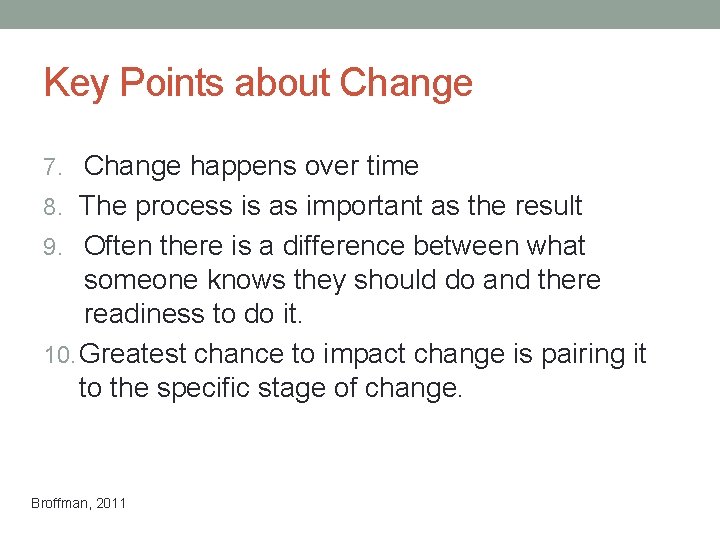 Key Points about Change

7. Change happens over time
8. The process is as important as the result
9. Often there is a difference between what someone knows they should do and there readiness to do it.
10. Greatest chance to impact change is pairing it to the specific stage of change.

Broffman, 2011